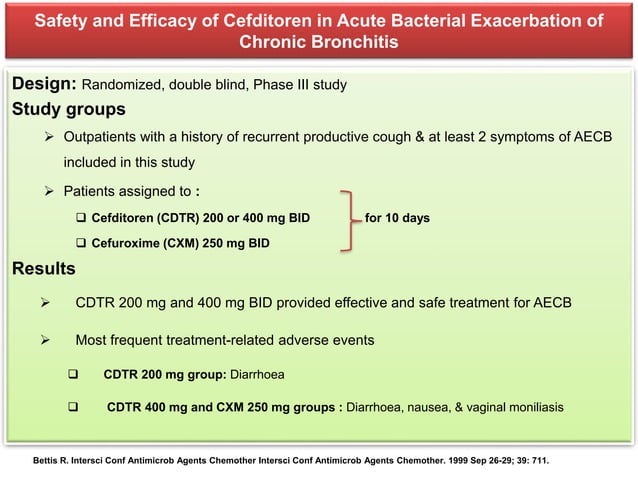 Safety and Efficacy of Cefditoren in Acute Bacterial Exacerbation of Chronic Bronchitis

Design: Randomized, double blind, Phase III study

Study groups

➢ Outpatients with a history of recurrent productive cough & at least 2 symptoms of AECB included in this study

➢ Patients assigned to :

❑ Cefditoren (CDTR) 200 or 400 mg BID

❑ Cefuroxime (CXM) 250 mg BID

for 10 days

Results

➢ CDTR 200 mg and 400 mg BID provided effective and safe treatment for AECB

➢ Most frequent treatment-related adverse events

❑ CDTR 200 mg group: Diarrhoea

❑ CDTR 400 mg and CXM 250 mg groups : Diarrhoea, nausea, & vaginal moniliasis

Bettis R. Intersci Conf Antimicrob Agents Chemother Intersci Conf Antimicrob Agents Chemother. 1999 Sep 26-29; 39: 711.